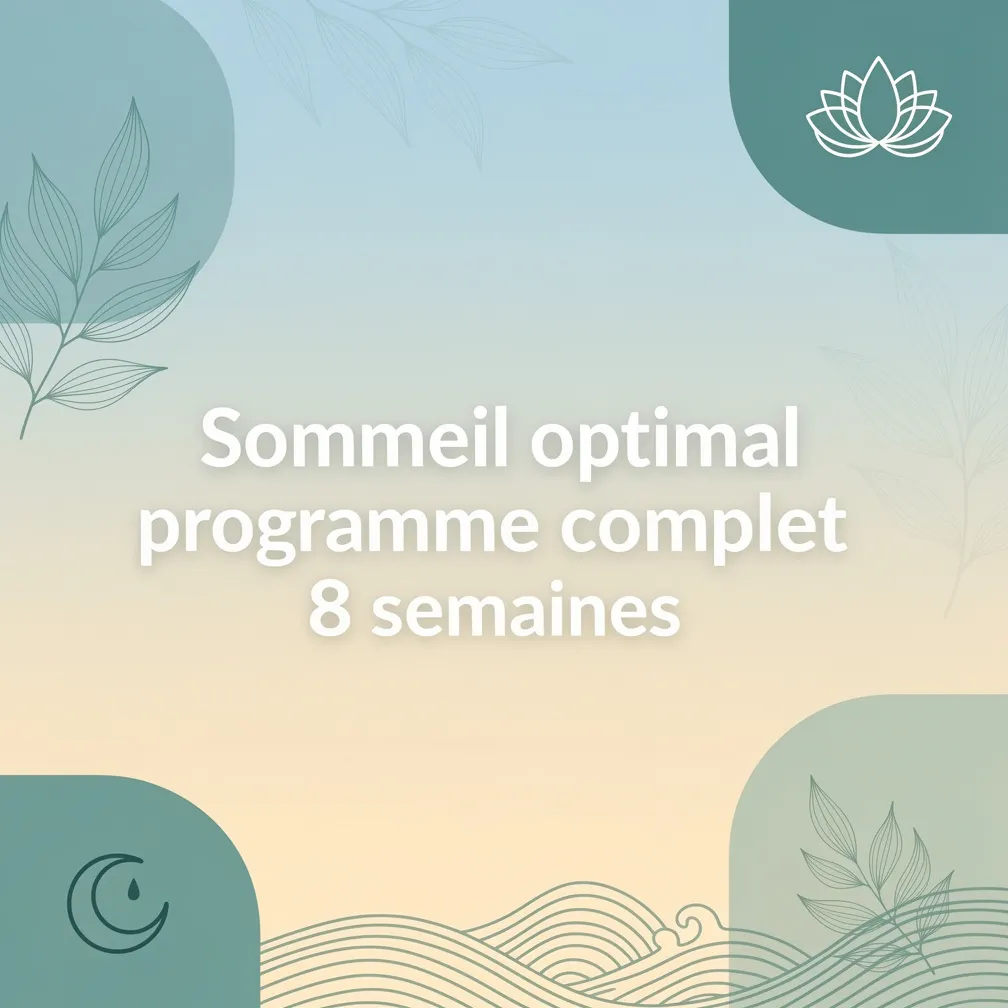 Sommeil optimal programme complet 8 semaines